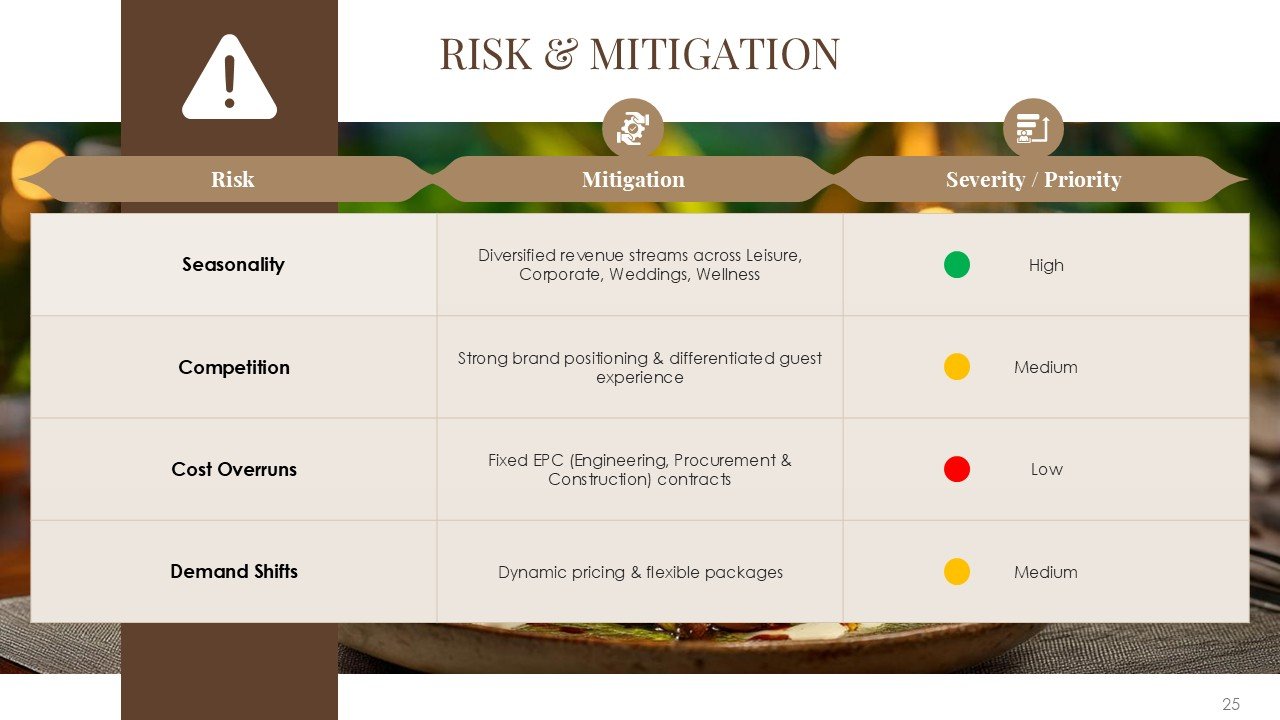 RISK & MITIGATION

| Risk | Mitigation | Severity / Priority |
|---|---|---|
| Seasonality | Diversified revenue streams across Leisure, Corporate, Weddings, Wellness | High |
| Competition | Strong brand positioning & differentiated guest experience | Medium |
| Cost Overruns | Fixed EPC (Engineering, Procurement & Construction) contracts | Low |
| Demand Shifts | Dynamic pricing & flexible packages | Medium |

25